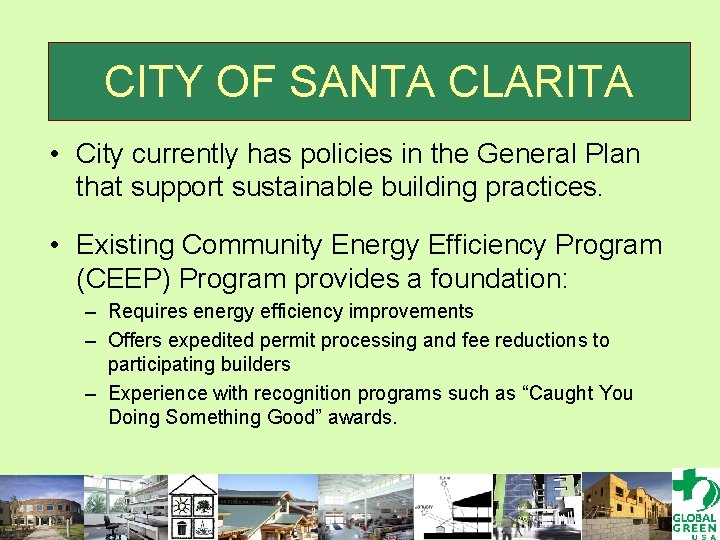 CITY OF SANTA CLARITA

• City currently has policies in the General Plan that support sustainable building practices.

• Existing Community Energy Efficiency Program (CEEP) Program provides a foundation:

– Requires energy efficiency improvements

– Offers expedited permit processing and fee reductions to participating builders

– Experience with recognition programs such as “Caught You Doing Something Good” awards.

GLOBAL GREEN USA